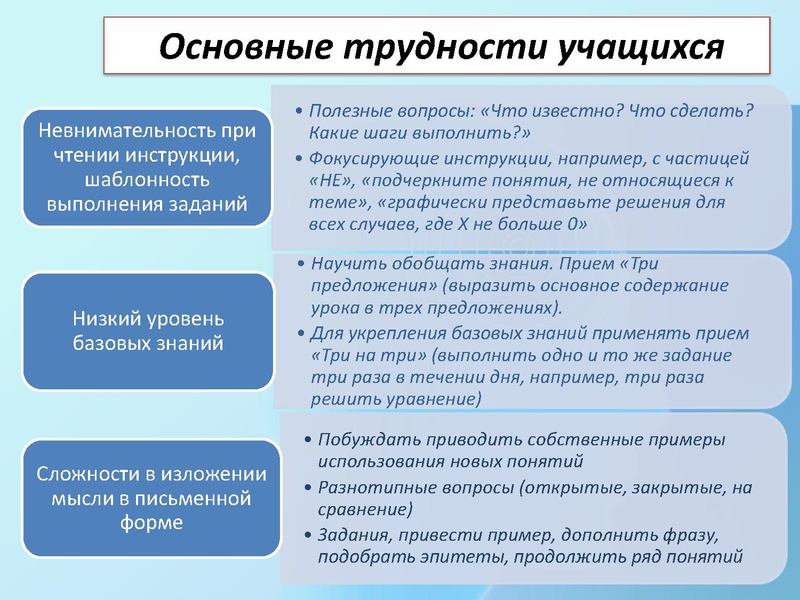 Основные трудности учащихся

Невнимательность при чтении инструкции, шаблонность выполнения заданий

• Полезные вопросы: «Что известно? Что сделать? Какие шаги выполнить?»
• Фокусирующие инструкции, например, с частицей «НЕ», «подчеркните понятия, не относящиеся к теме», «графически представьте решения для всех случаев, где X не больше 0»

Низкий уровень базовых знаний

• Научить обобщать знания. Прием «Три предложения» (выразить основное содержание урока в трех предложениях).
• Для укрепления базовых знаний применять прием «Три на три» (выполнить одно и то же задание три раза в течении дня, например, три раза решить уравнение)

Сложности в изложении мысли в письменной форме

• Побуждать приводить собственные примеры использования новых понятий
• Разнотипные вопросы (открытые, закрытые, на сравнение)
• Задания, привести пример, дополнить фразу, подобрать эпитеты, продолжить ряд понятий